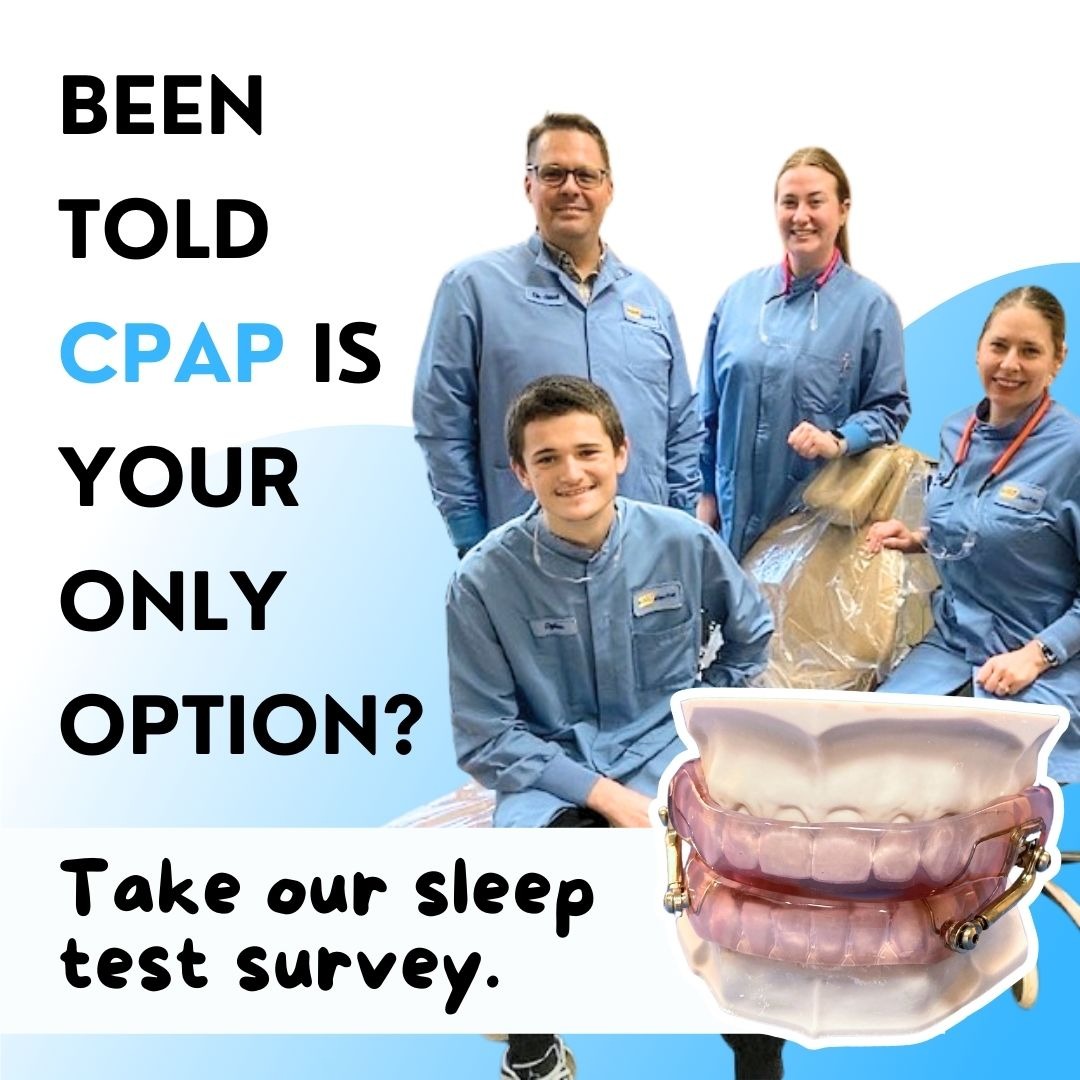 BEEN TOLD CPAP IS YOUR ONLY OPTION?

Take our sleep test survey.